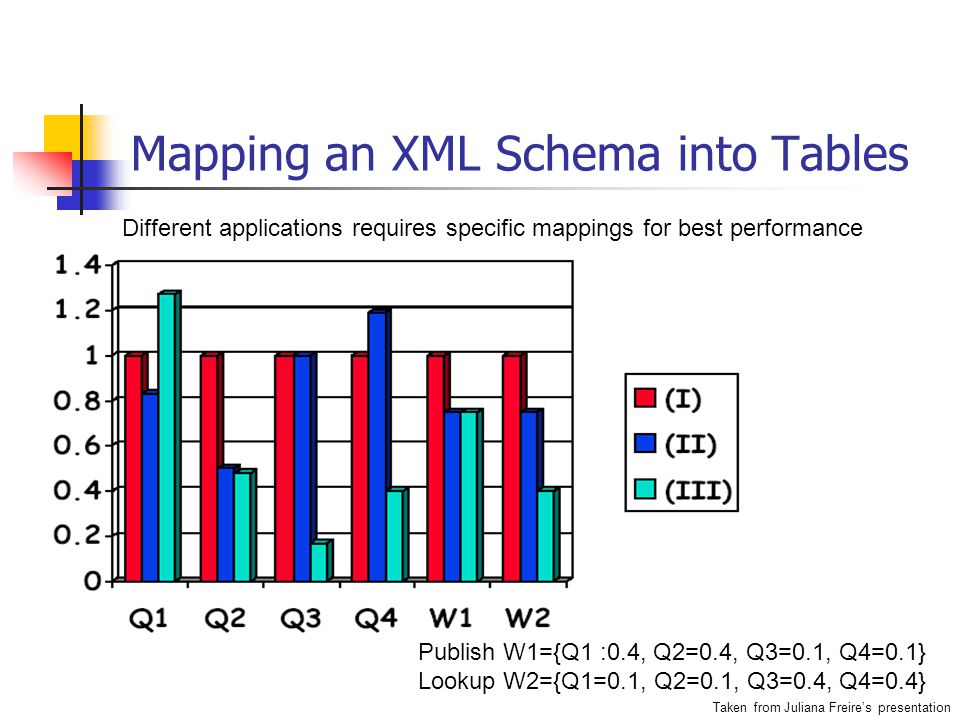 Mapping an XML Schema into Tables

Different applications requires specific mappings for best performance

1.4
1.2
1
0.8
0.6
0.4
0.2
0

Q1 Q2 Q3 Q4 W1 W2

(I)
(II)
(III)

Publish W1={Q1 :0.4, Q2=0.4, Q3=0.1, Q4=0.1}
Lookup W2={Q1=0.1, Q2=0.1, Q3=0.4, Q4=0.4}

Taken from Juliana Freire's presentation